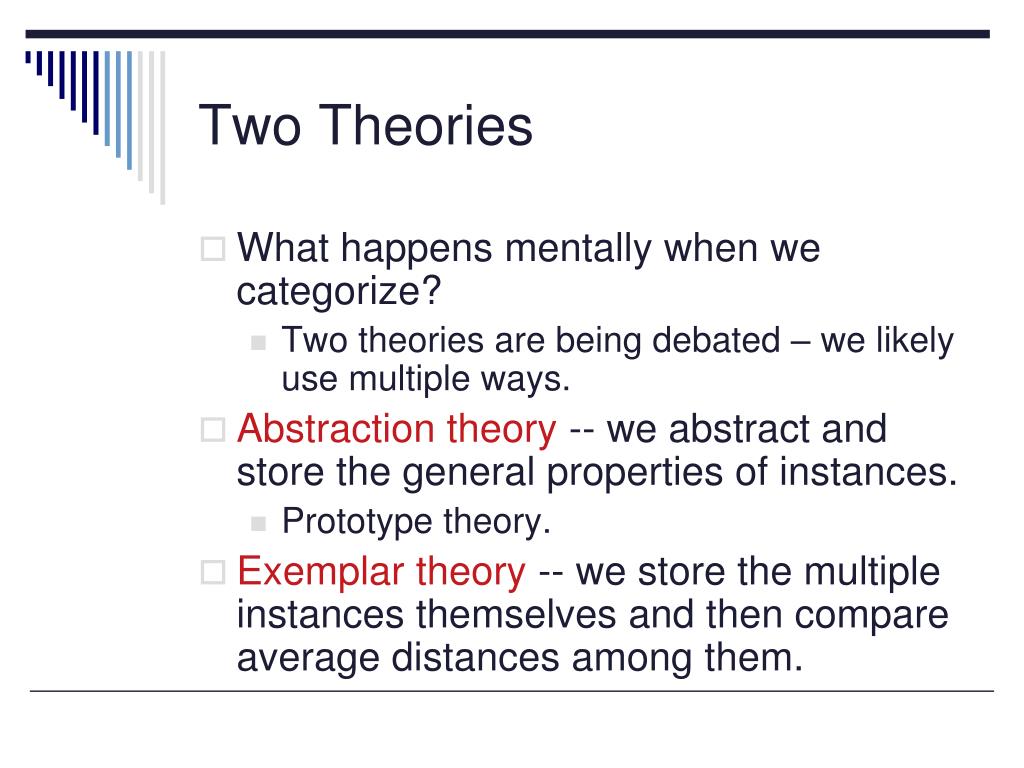 Two Theories

What happens mentally when we categorize?

Two theories are being debated – we likely use multiple ways.

Abstraction theory -- we abstract and store the general properties of instances.

Prototype theory.

Exemplar theory -- we store the multiple instances themselves and then compare average distances among them.